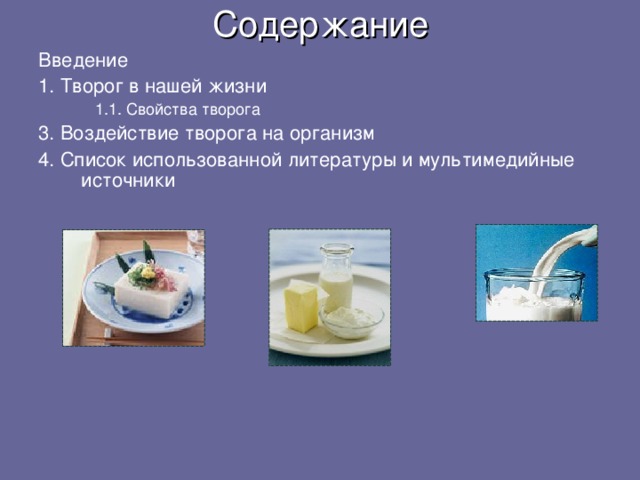 Содержание

Введение

1. Творог в нашей жизни

1.1. Свойства творога

3. Воздействие творога на организм

4. Список использованной литературы и мультимедийные источники